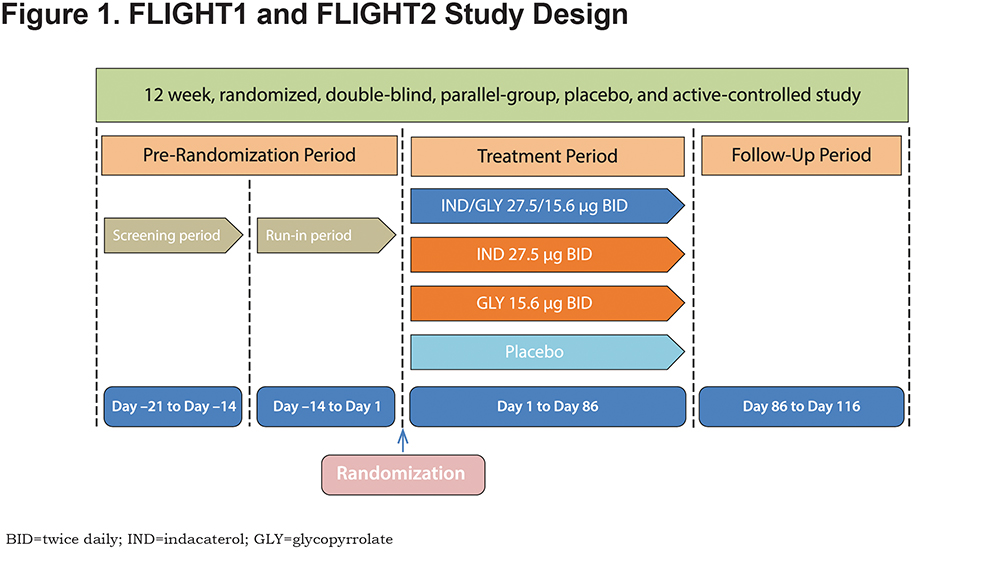 Figure 1. FLIGHT1 and FLIGHT2 Study Design

12 week, randomized, double-blind, parallel-group, placebo, and active-controlled study

Pre-Randomization Period

Treatment Period

Follow-Up Period

Screening period

Run-in period

IND/GLY 27.5/15.6 μg BID

IND 27.5 μg BID

GLY 15.6 μg BID

Placebo

Day –21 to Day –14

Day –14 to Day 1

Day 1 to Day 86

Day 86 to Day 116

Randomization

BID=twice daily; IND=indacaterol; GLY=glycopyrrolate